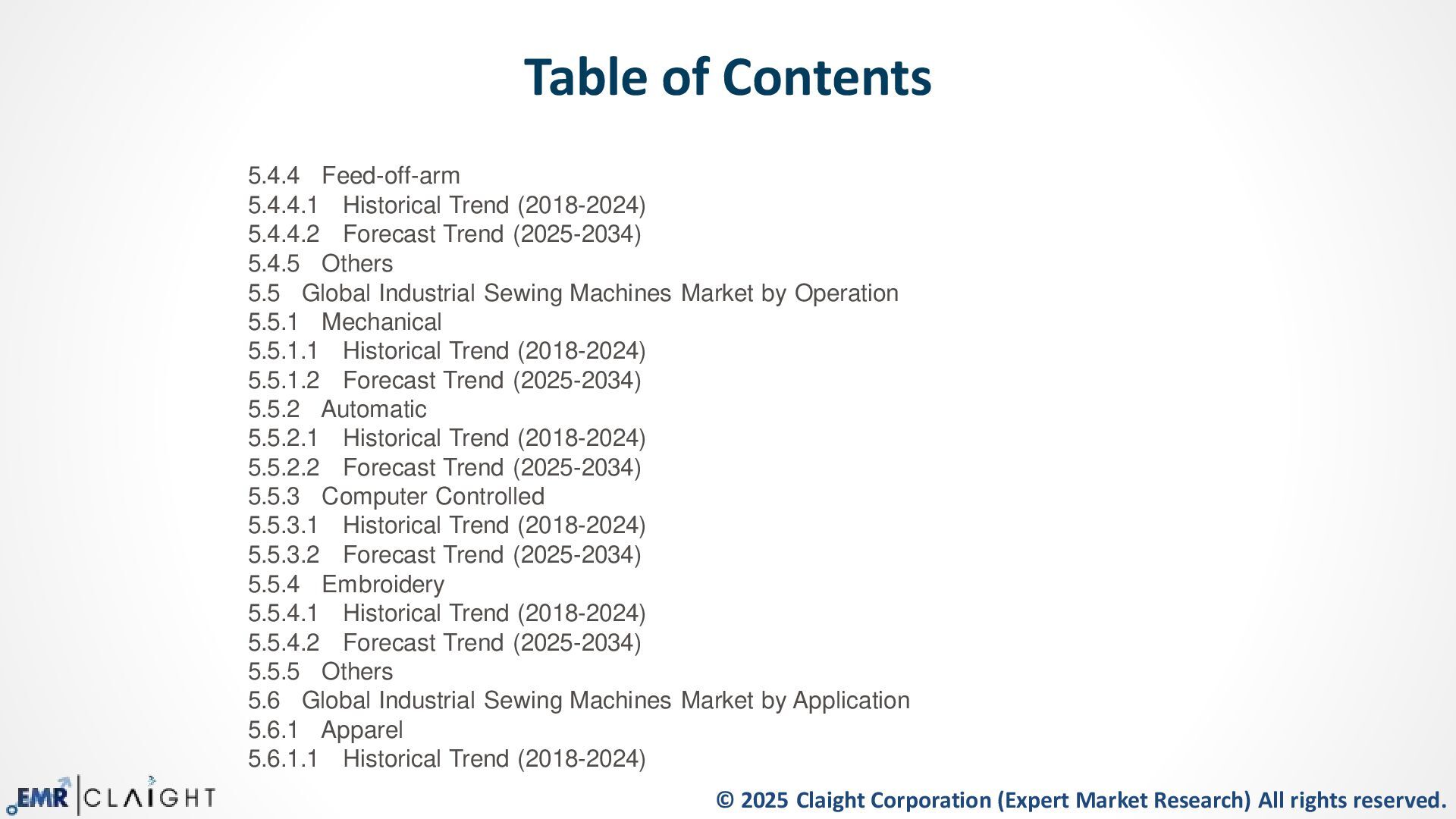 Table of Contents

5.4.4 Feed-off-arm
5.4.4.1 Historical Trend (2018-2024)
5.4.4.2 Forecast Trend (2025-2034)
5.4.5 Others
5.5 Global Industrial Sewing Machines Market by Operation
5.5.1 Mechanical
5.5.1.1 Historical Trend (2018-2024)
5.5.1.2 Forecast Trend (2025-2034)
5.5.2 Automatic
5.5.2.1 Historical Trend (2018-2024)
5.5.2.2 Forecast Trend (2025-2034)
5.5.3 Computer Controlled
5.5.3.1 Historical Trend (2018-2024)
5.5.3.2 Forecast Trend (2025-2034)
5.5.4 Embroidery
5.5.4.1 Historical Trend (2018-2024)
5.5.4.2 Forecast Trend (2025-2034)
5.5.5 Others
5.6 Global Industrial Sewing Machines Market by Application
5.6.1 Apparel
5.6.1.1 Historical Trend (2018-2024)

EMR CLAIGHT

© 2025 Claight Corporation (Expert Market Research) All rights reserved.